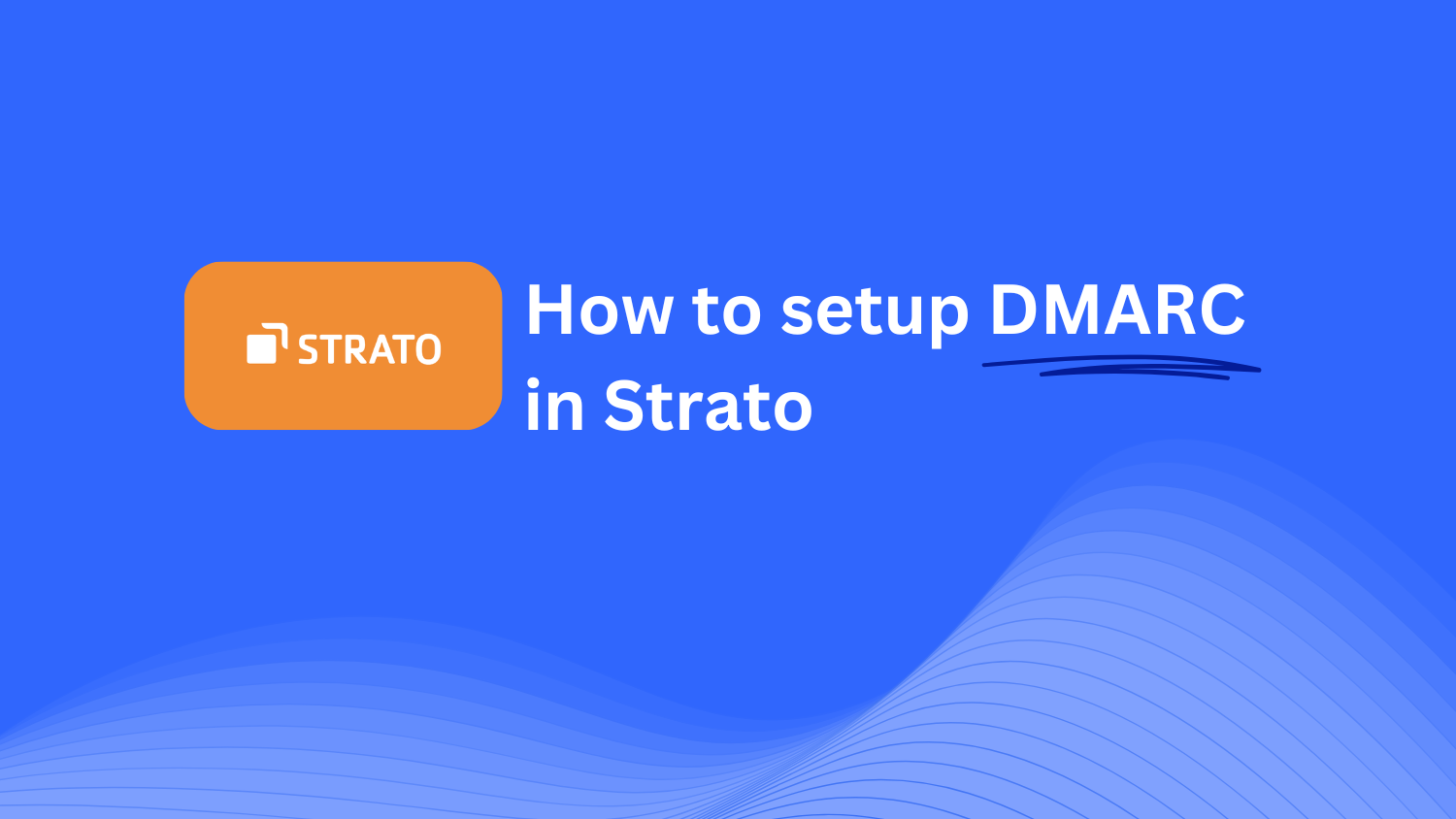 STRATO

How to setup DMARC in Strato